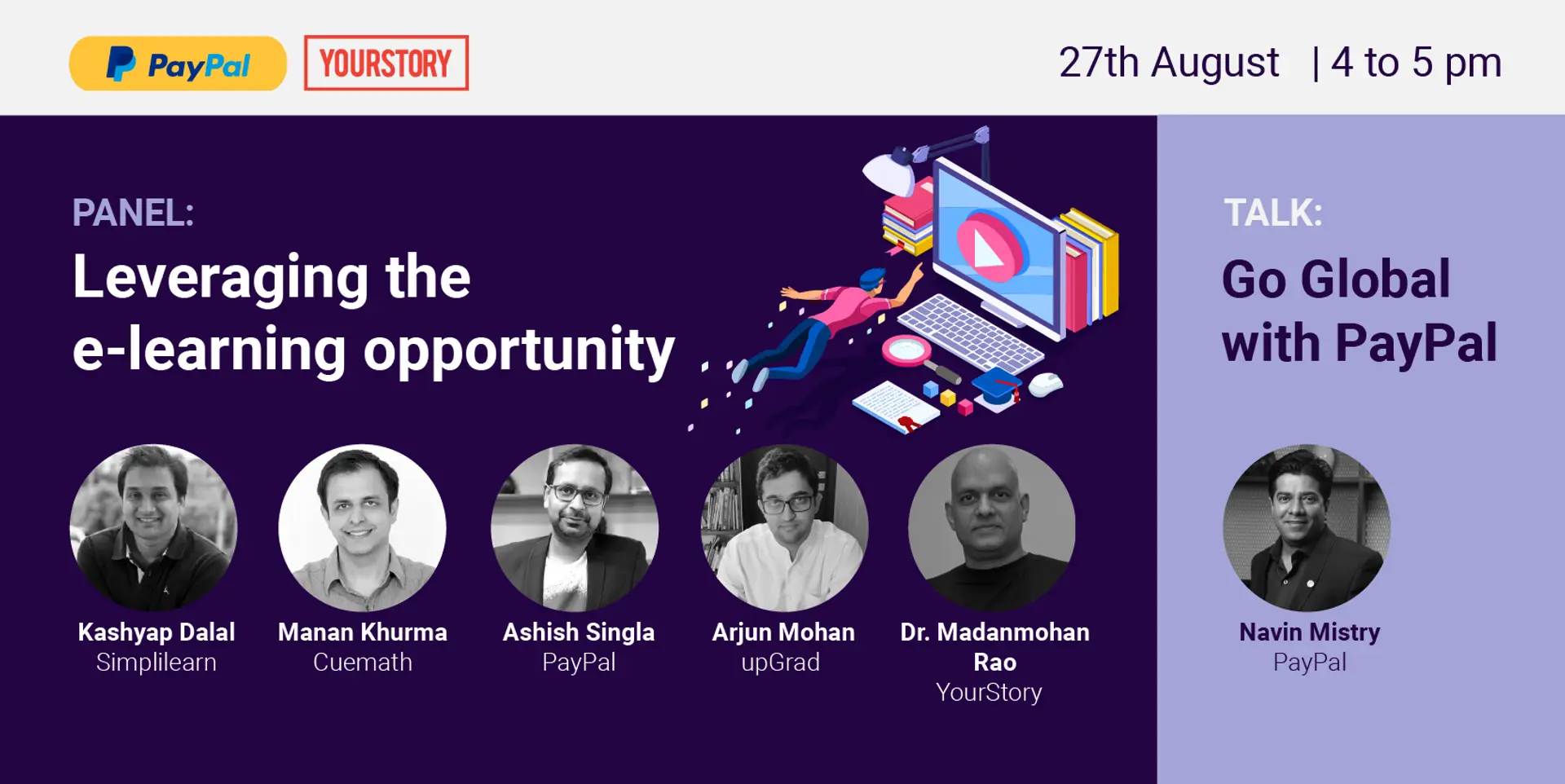 PayPal YOURSTORY

27th August | 4 to 5 pm

PANEL:
Leveraging the e-learning opportunity

Kashyap Dalal
Simplilearn

Manan Khurma
Cuemath

Ashish Singla
PayPal

Arjun Mohan
upGrad

Dr. Madanmohan Rao
YourStory

TALK:
Go Global with PayPal

Navin Mistry
PayPal